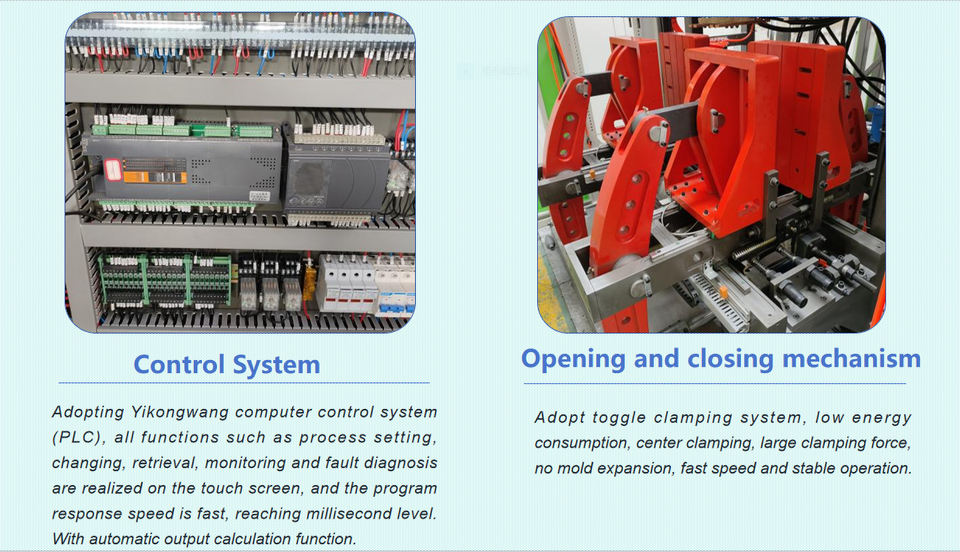 Control System

Adopting Yikongwang computer control system (PLC), all functions such as process setting, changing, retrieval, monitoring and fault diagnosis are realized on the touch screen, and the program response speed is fast, reaching millisecond level. With automatic output calculation function.

Opening and closing mechanism

Adopt toggle clamping system, low energy consumption, center clamping, large clamping force, no mold expansion, fast speed and stable operation.